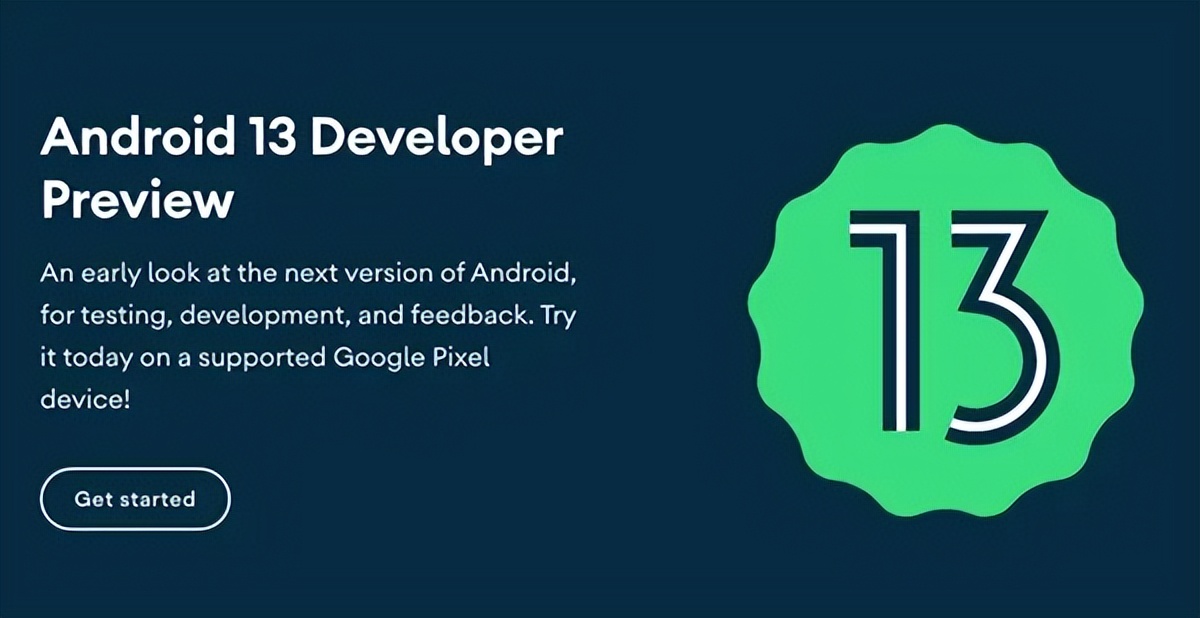 Android 13 Developer Preview

An early look at the next version of Android, for testing, development, and feedback. Try it today on a supported Google Pixel device!

Get started

13